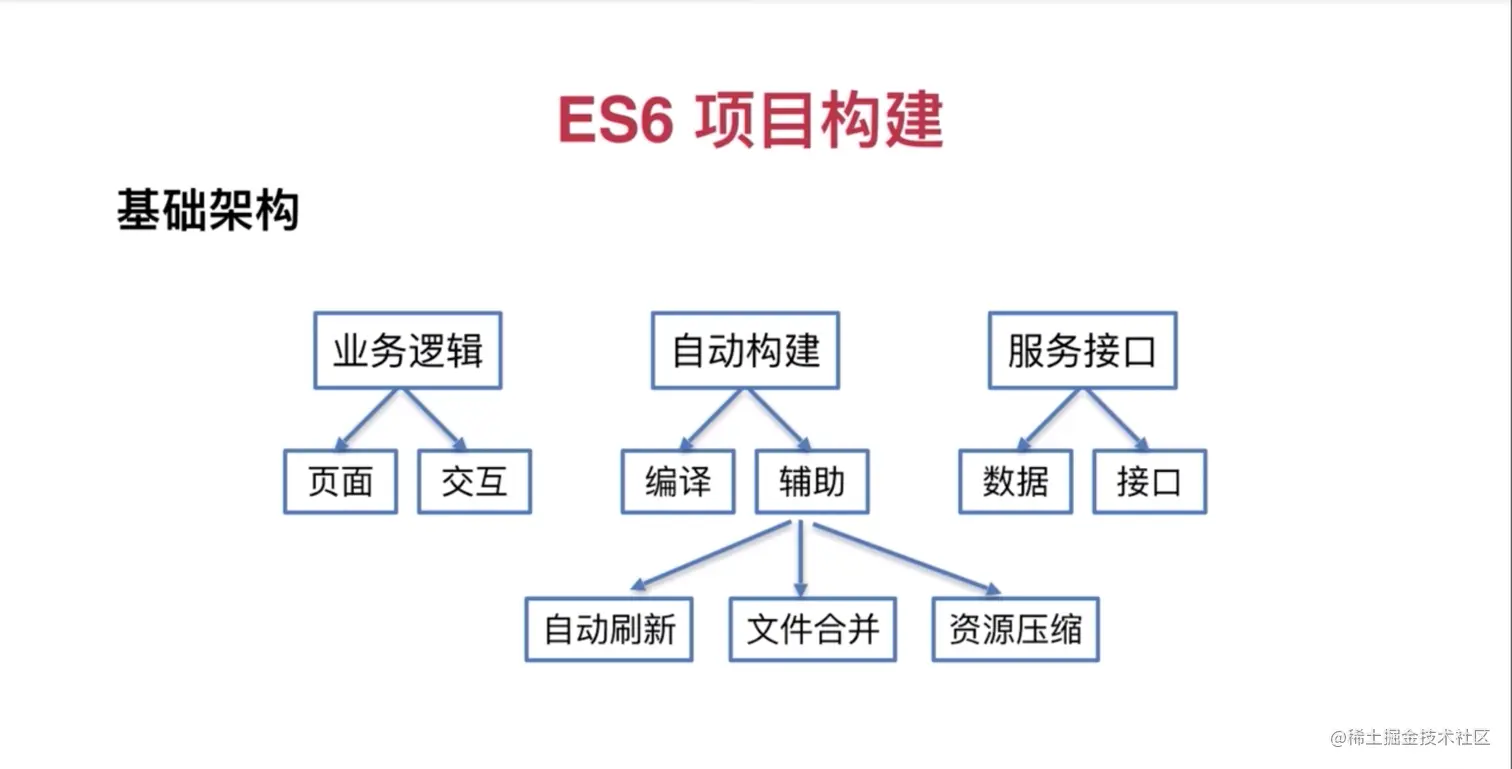 ES6 项目构建

基础架构

业务逻辑

页面

交互

自动构建

编译

辅助

自动刷新

文件合并

资源压缩

服务接口

数据

接口

@稀土掘金技术社区